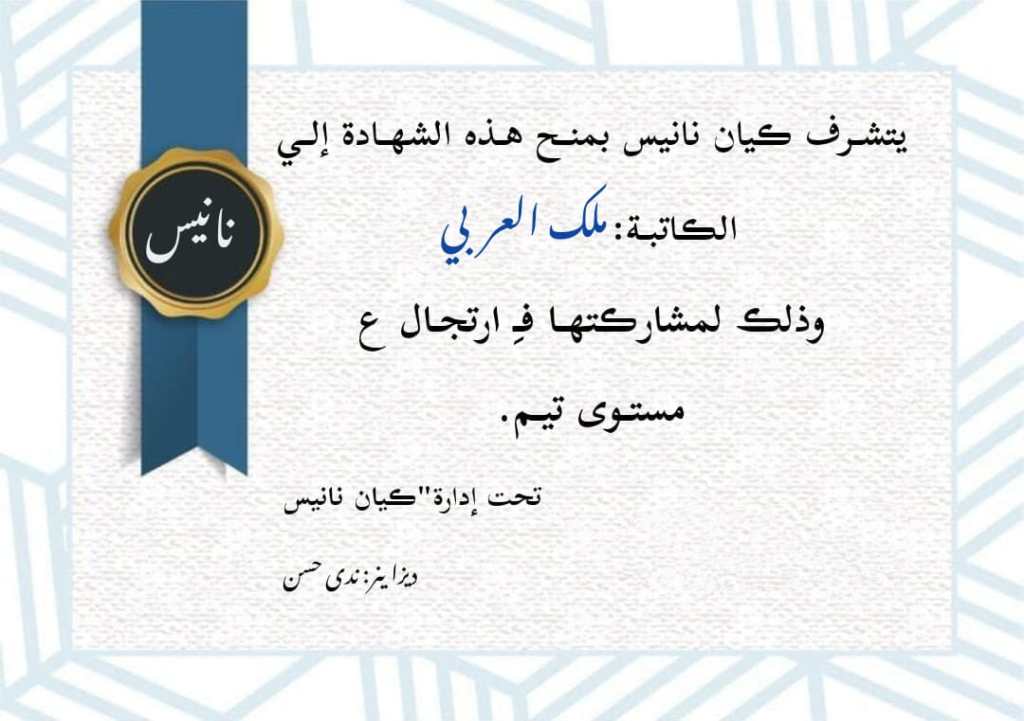 نانيس

يتشرف كيان نانيس بمنح هذه الشهادة إلي

الكاتبة: ملك العربي

وذلك لمشاركتها فِ ارتجال ع

مستوى تيم.

تحت إدارة"كيان نانيس

ديزاينر: ندى حسن